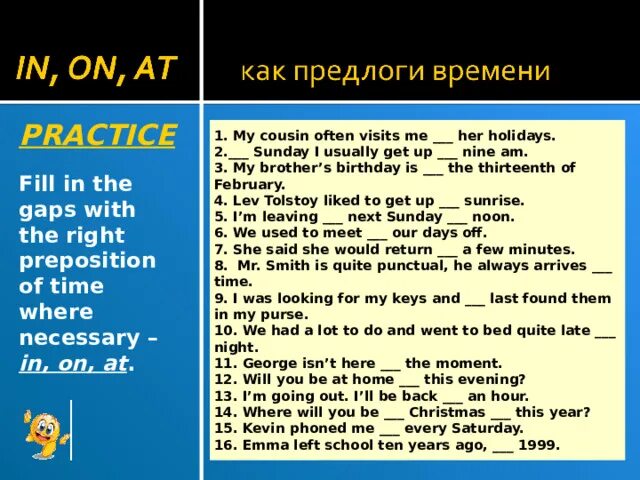 IN, ON, AT как предлоги времени

PRACTICE

Fill in the gaps with the right preposition of time where necessary – in, on, at.

1. My cousin often visits me ___ her holidays.
2.___ Sunday I usually get up ___ nine am.
3. My brother's birthday is ___ the thirteenth of February.
4. Lev Tolstoy liked to get up ___ sunrise.
5. I'm leaving ___ next Sunday ___ noon.
6. We used to meet ___ our days off.
7. She said she would return ___ a few minutes.
8. Mr. Smith is quite punctual, he always arrives ___ time.
9. I was looking for my keys and ___ last found them in my purse.
10. We had a lot to do and went to bed quite late ___ night.
11. George isn't here ___ the moment.
12. Will you be at home ___ this evening?
13. I'm going out. I'll be back ___ an hour.
14. Where will you be ___ Christmas ___ this year?
15. Kevin phoned me ___ every Saturday.
16. Emma left school ten years ago, ___ 1999.